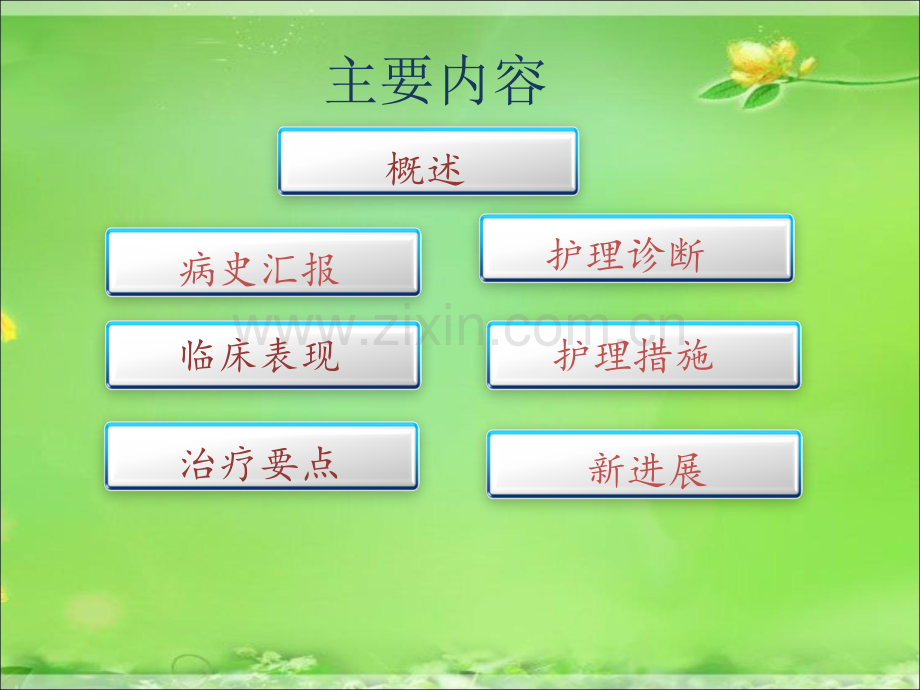 主要内容

概述

病史汇报

临床表现

治疗要点

护理诊断

护理措施

新进展

www.zixin.com.cn